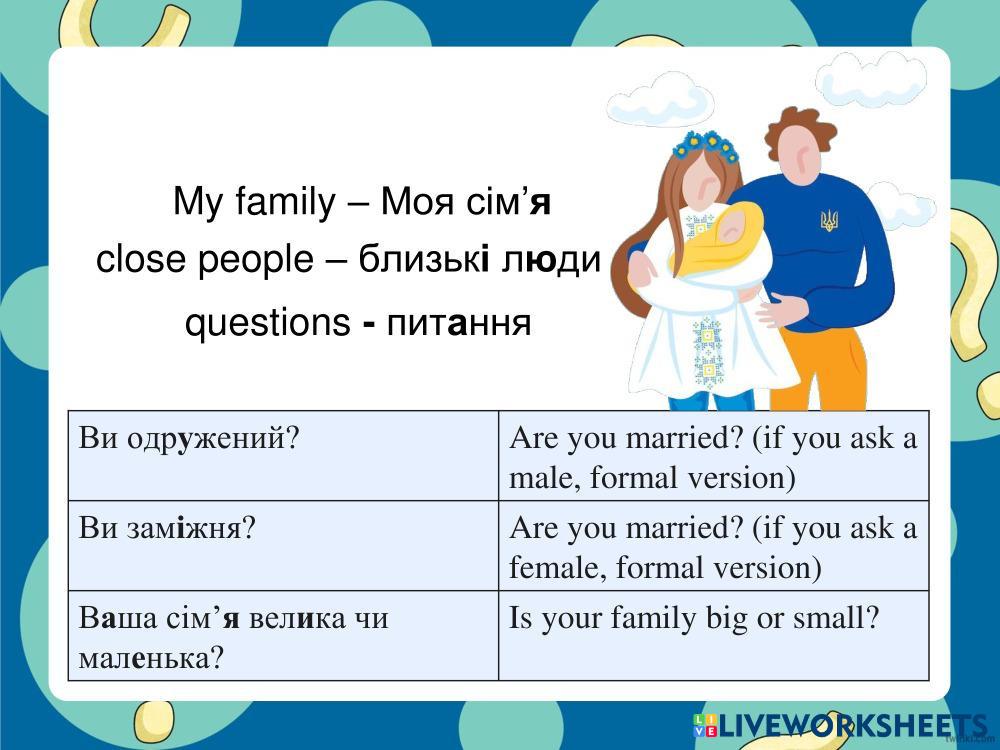 My family – Моя сім'я
close people – близькі люди
questions - питання

| Ви одружений? | Are you married? (if you ask a male, formal version) |
|---|---|
| Ви заміжня? | Are you married? (if you ask a female, formal version) |
| Ваша сім'я велика чи маленька? | Is your family big or small? |

LIVEWORKSHEETS